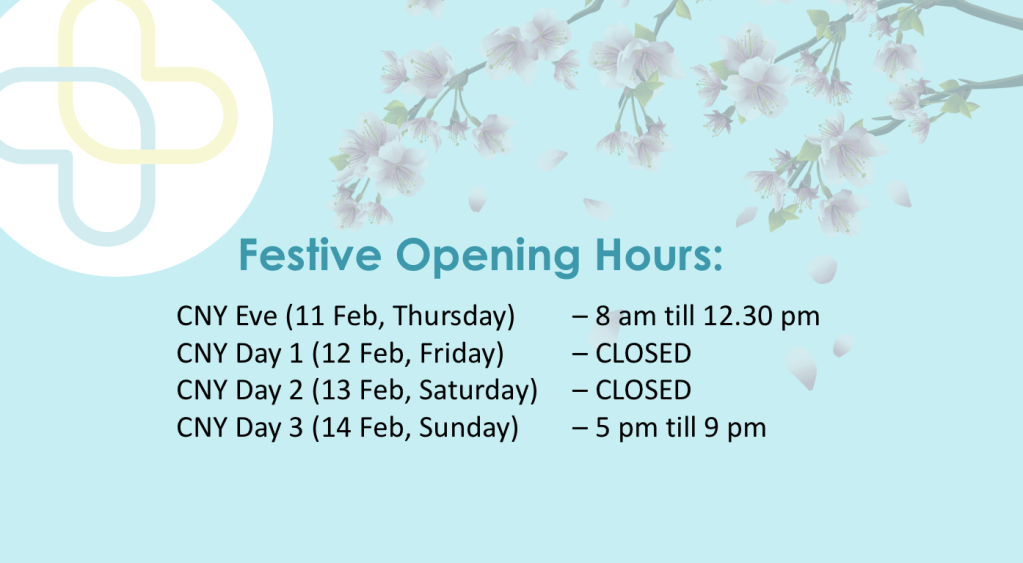 Festive Opening Hours:

CNY Eve (11 Feb, Thursday) – 8 am till 12.30 pm
CNY Day 1 (12 Feb, Friday) – CLOSED
CNY Day 2 (13 Feb, Saturday) – CLOSED
CNY Day 3 (14 Feb, Sunday) – 5 pm till 9 pm